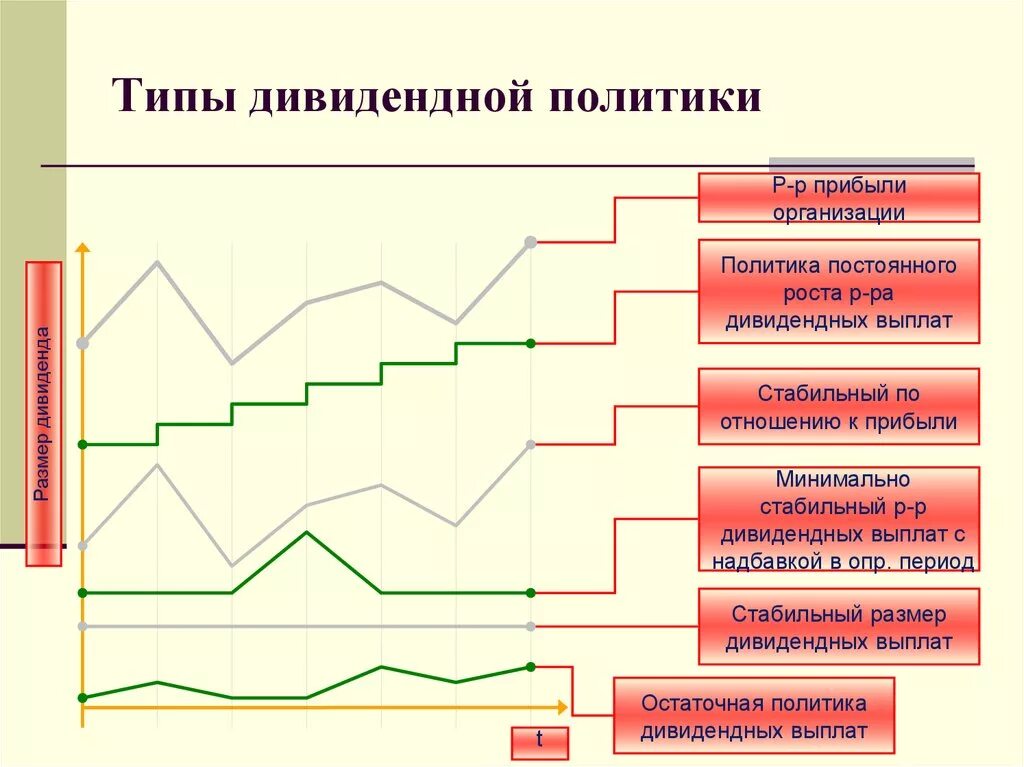 Типы дивидендной политики

Размер дивиденда

Р-р прибыли организации

Политика постоянного роста р-ра дивидендных выплат

Стабильный по отношению к прибыли

Минимально стабильный р-р дивидендных выплат с надбавкой в опр. период

Стабильный размер дивидендных выплат

Остаточная политика дивидендных выплат

t